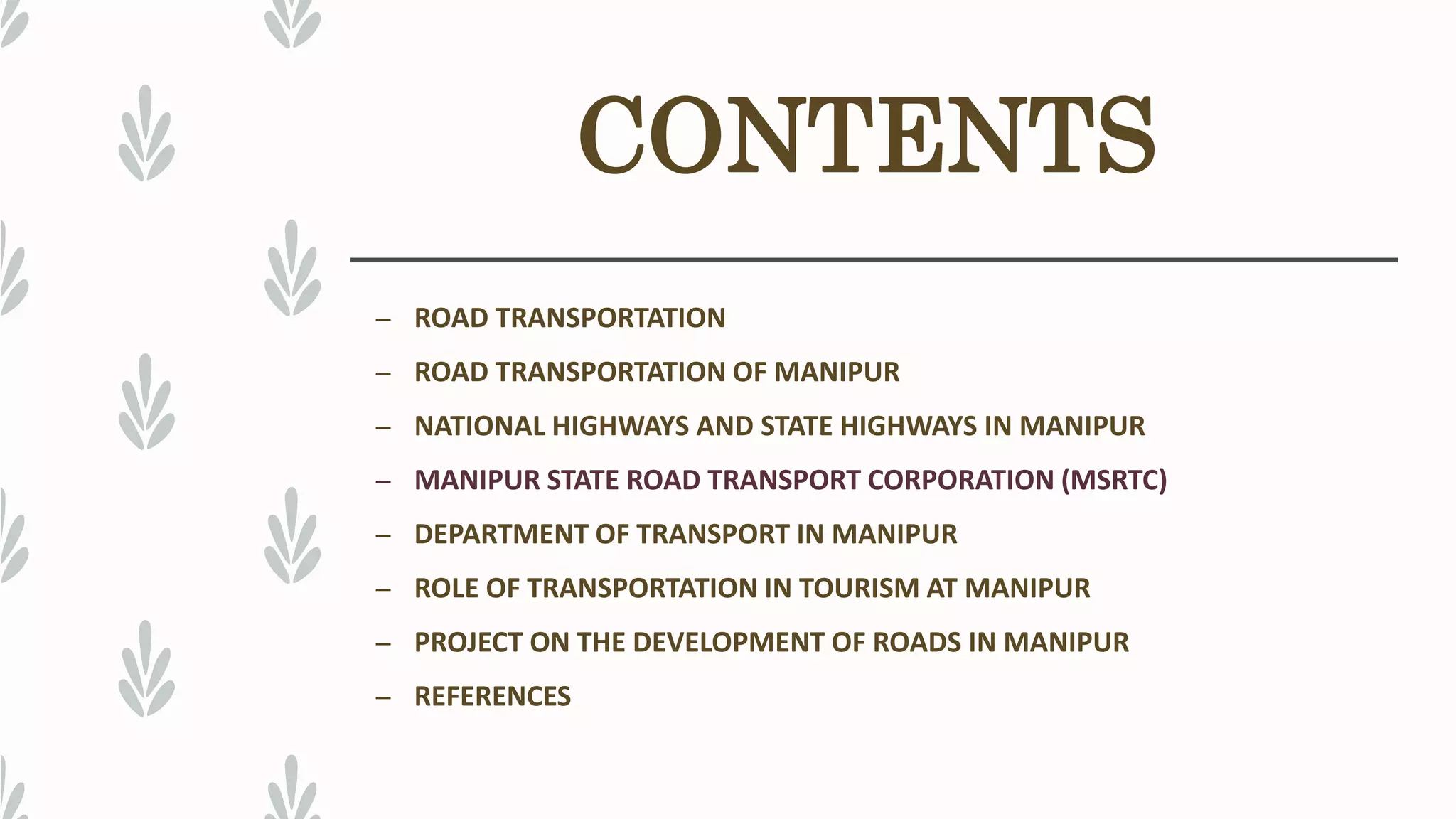 CONTENTS

– ROAD TRANSPORTATION
– ROAD TRANSPORTATION OF MANIPUR
– NATIONAL HIGHWAYS AND STATE HIGHWAYS IN MANIPUR
– MANIPUR STATE ROAD TRANSPORT CORPORATION (MSRTC)
– DEPARTMENT OF TRANSPORT IN MANIPUR
– ROLE OF TRANSPORTATION IN TOURISM AT MANIPUR
– PROJECT ON THE DEVELOPMENT OF ROADS IN MANIPUR
– REFERENCES